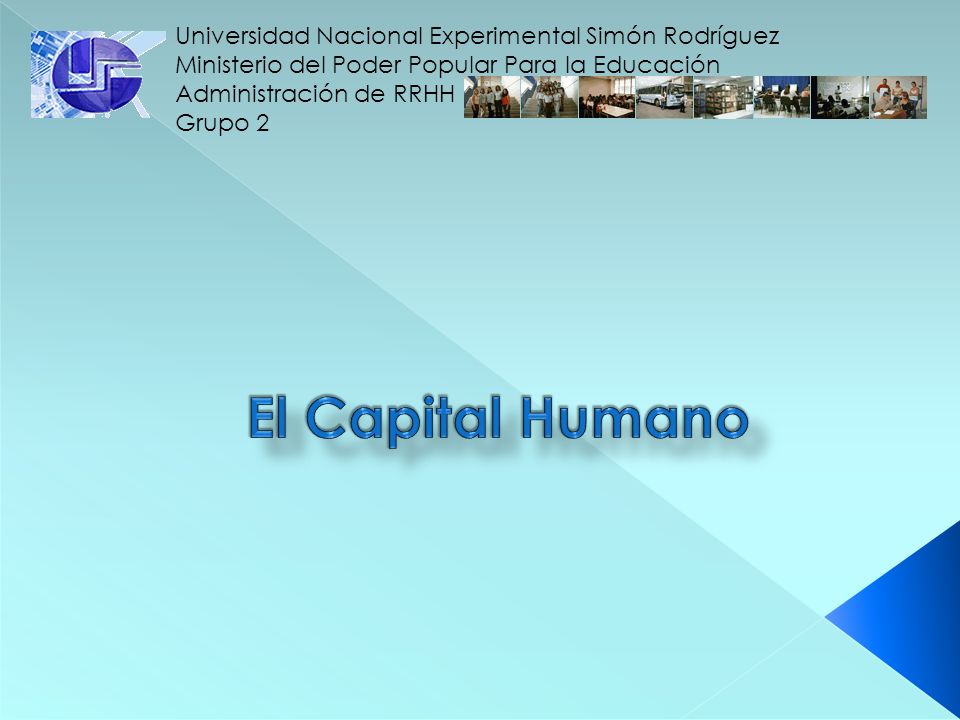 Universidad Nacional Experimental Simón Rodríguez
Ministerio del Poder Popular Para la Educación
Administración de RRHH
Grupo 2

El Capital Humano